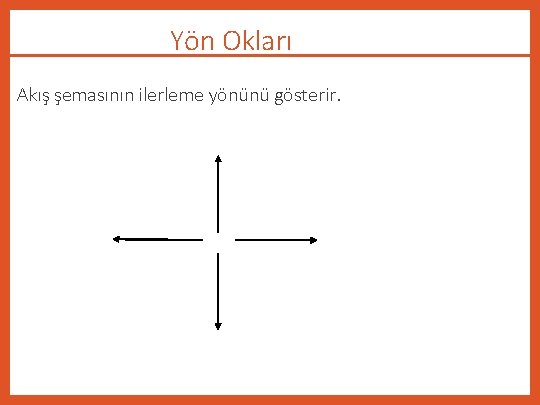 Yön Okları

Akış şemasının ilerleme yönünü gösterir.